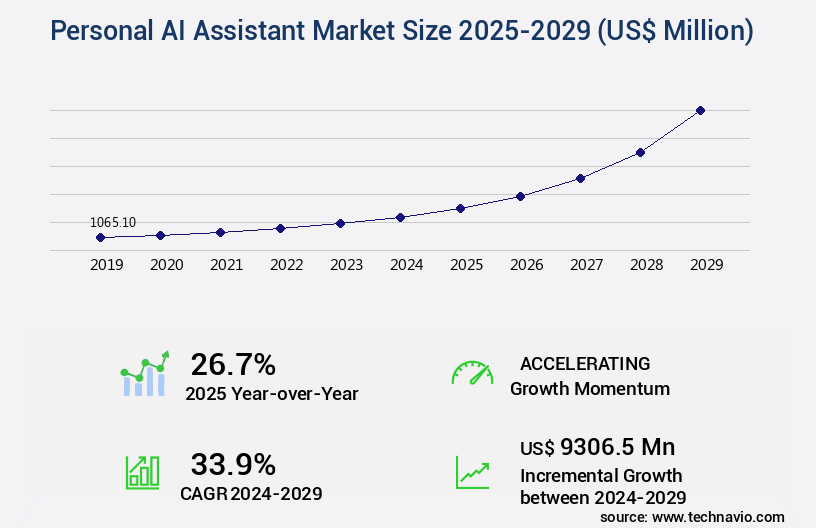 Personal AI Assistant Market Size 2025-2029 (US$ Million)

1065.10

2019 2020 2021 2022 2023 2024 2025 2026 2027 2028 2029

26.7%
2025 Year-over-Year

ACCELERATING
Growth Momentum

33.9%
CAGR 2024-2029

US$ 9306.5 Mn
Incremental Growth between 2024-2029

source: www.technavio.com